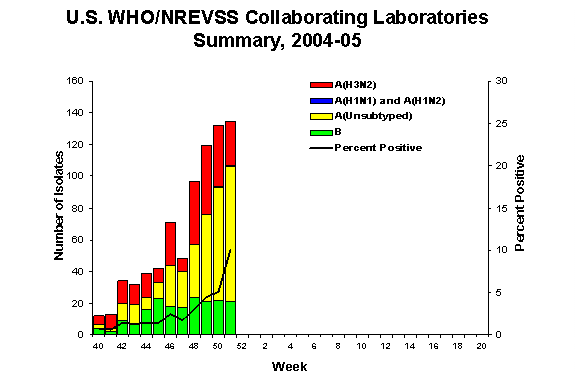 U.S. WHO/NREVSS Collaborating Laboratories Summary, 2004-05

A(H3N2)
A(H1N1) and A(H1N2)
A(Unsubtyped)
B
Percent Positive

Number of Isolates
160
140
120
100
80
60
40
20
0

Percent Positive
30
25
20
15
10
5
0

40 42 44 46 48 50 52 2 4 6 8 10 12 14 16 18 20

Week